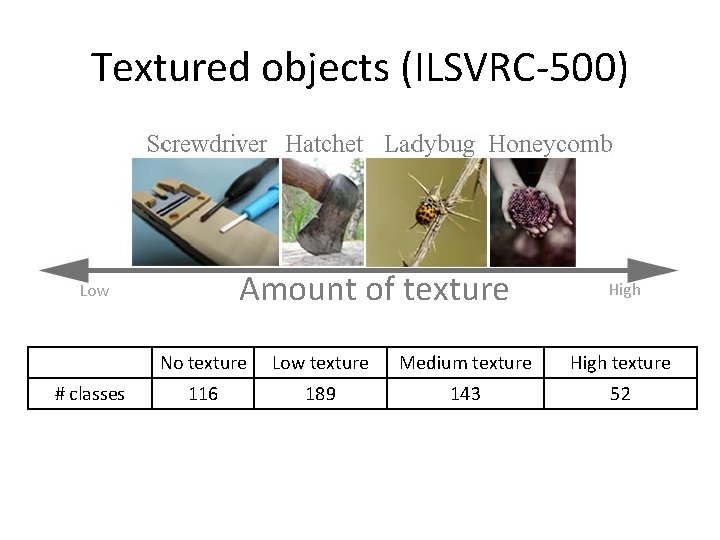 Textured objects (ILSVRC-500)

Screwdriver Hatchet Ladybug Honeycomb

Low

Amount of texture

High

| | No texture | Low texture | Medium texture | High texture |
|---|---|---|---|---|
| # classes | 116 | 189 | 143 | 52 |